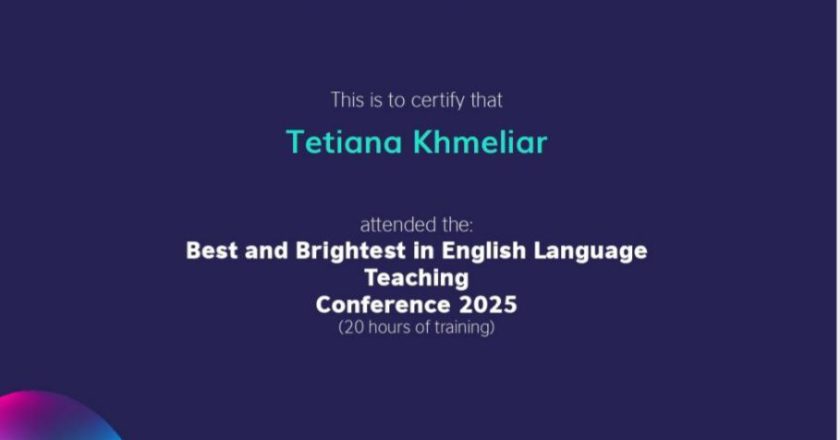 This is to certify that

Tetiana Khmeliar

attended the:

Best and Brightest in English Language Teaching Conference 2025

(20 hours of training)